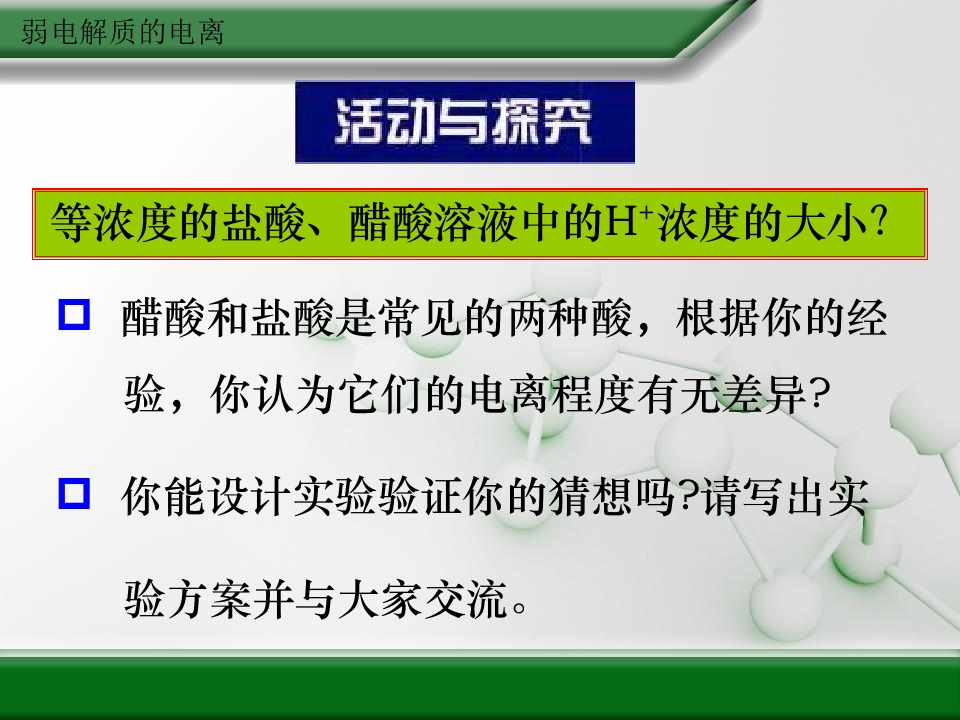 弱电解质的电离

活动与探究

等浓度的盐酸、醋酸溶液中的$H^+$浓度的大小?

醋酸和盐酸是常见的两种酸，根据你的经验，你认为它们的电离程度有无差异?

你能设计实验验证你的猜想吗?请写出实验方案并与大家交流。